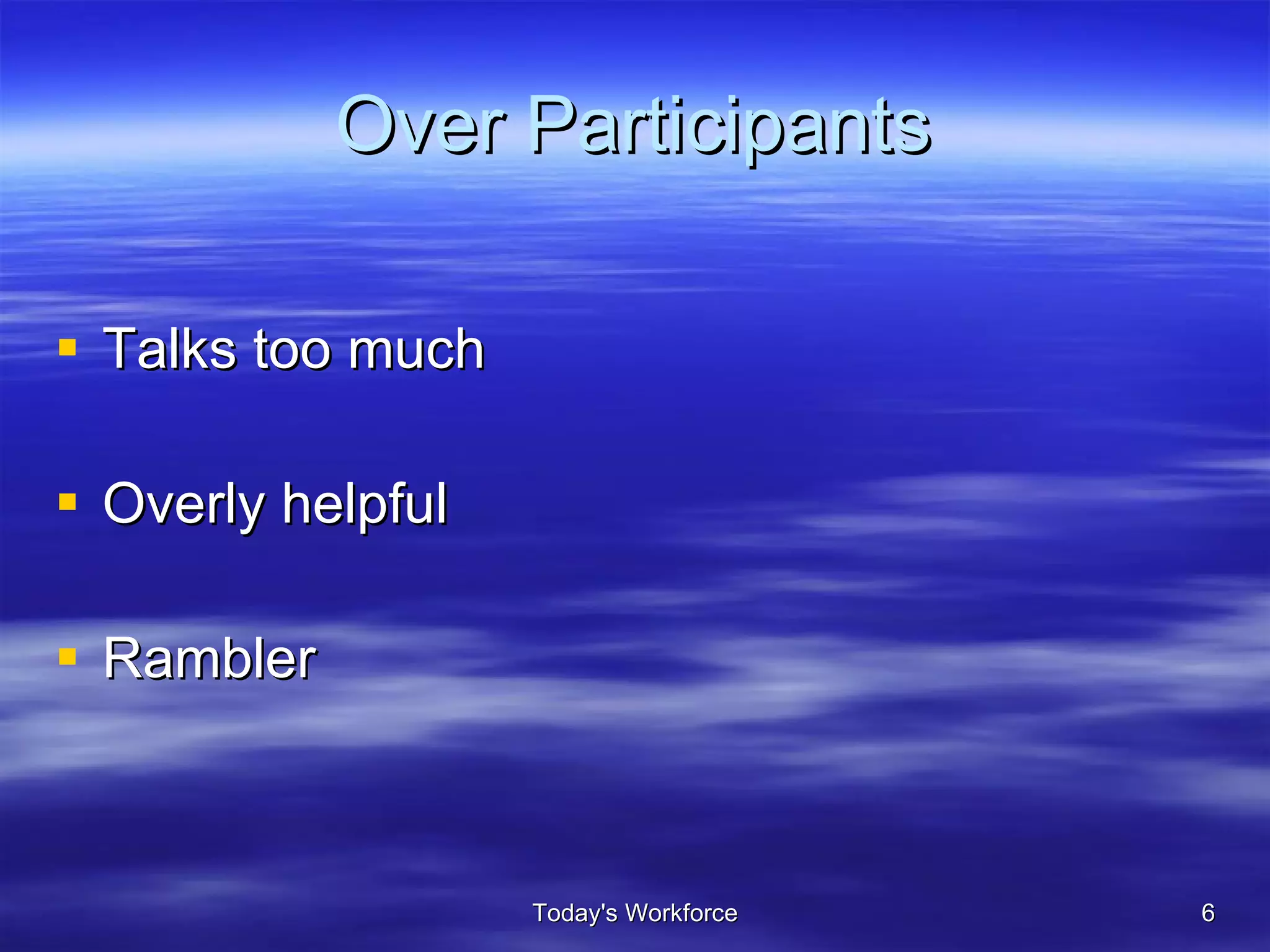 Over Participants

- Talks too much
- Overly helpful
- Rambler

Today's Workforce

6